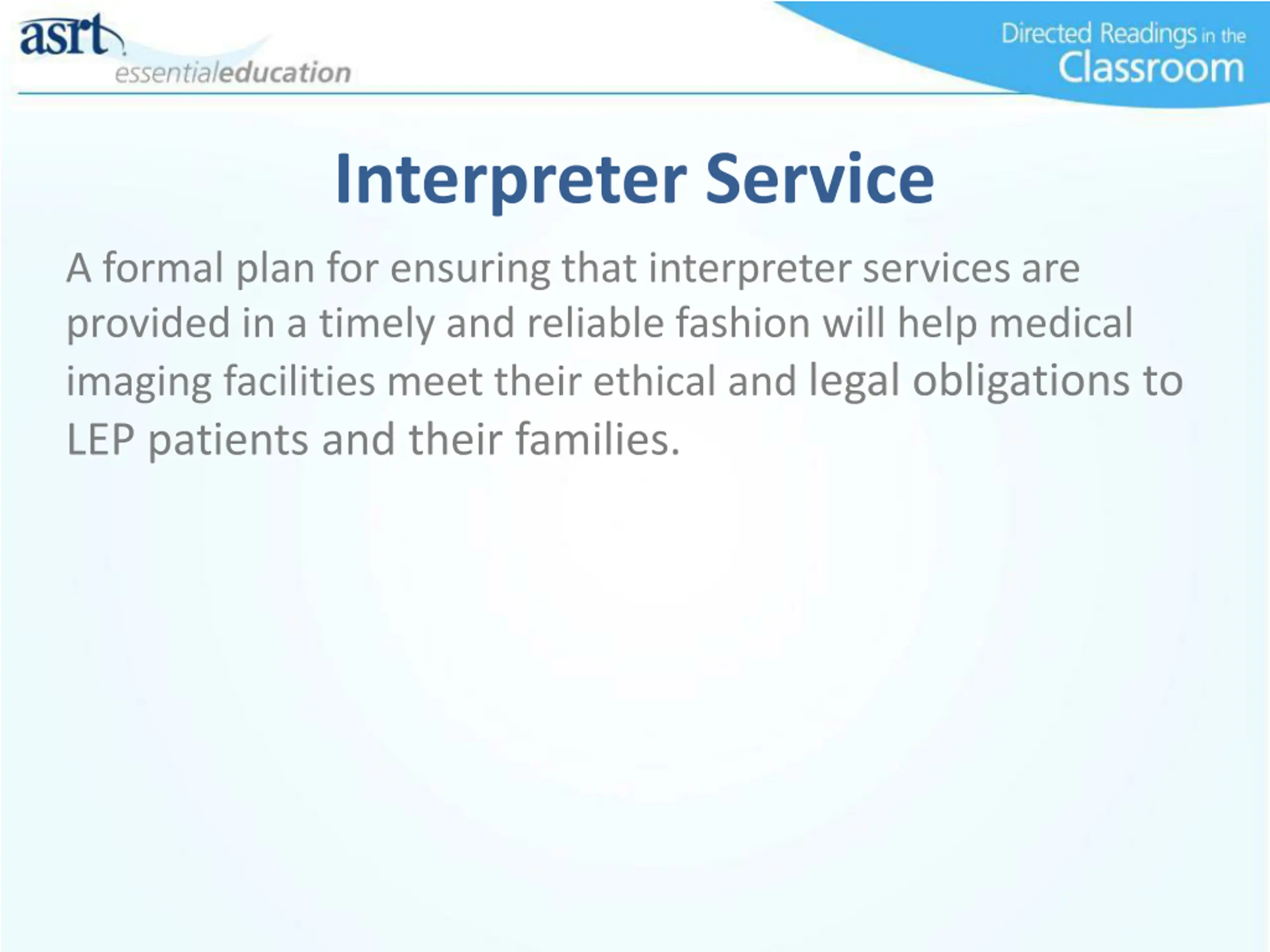 asrt
essentialeducation

Directed Readings in the
Classroom

Interpreter Service

A formal plan for ensuring that interpreter services are provided in a timely and reliable fashion will help medical imaging facilities meet their ethical and legal obligations to LEP patients and their families.